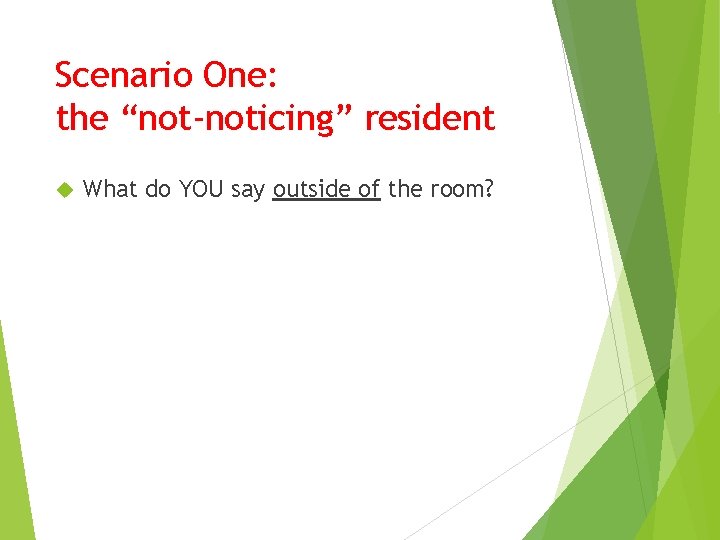 Scenario One:
the “not-noticing” resident

What do YOU say outside of the room?